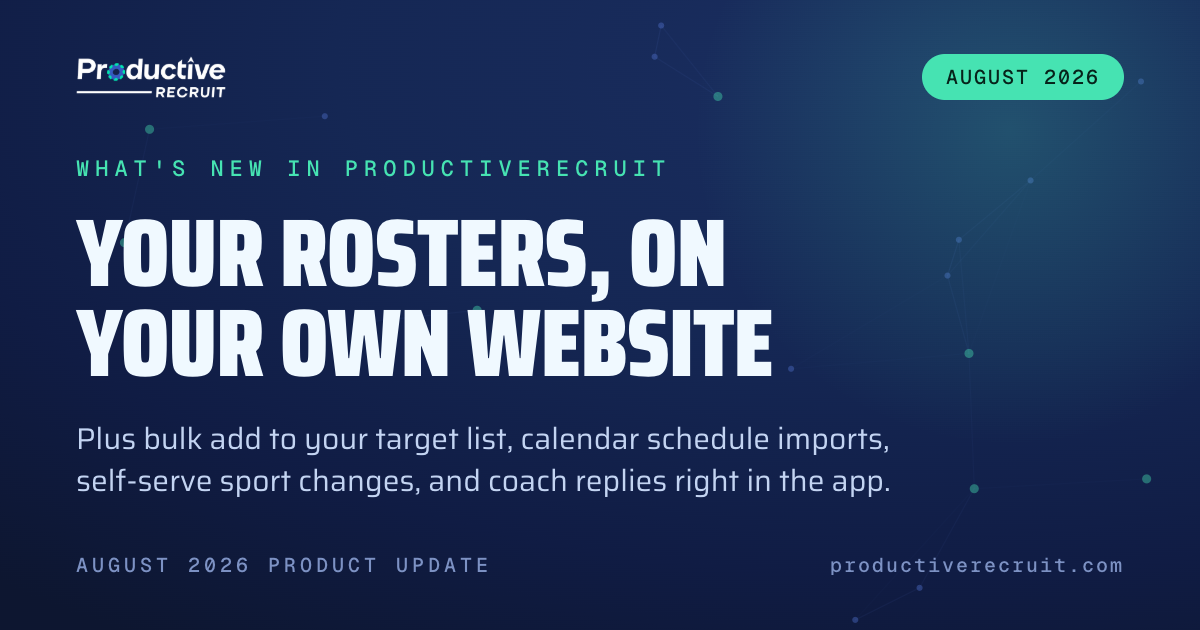 Productive
RECRUIT

AUGUST 2026

WHAT'S NEW IN PRODUCTIVERECRUIT

YOUR ROSTERS, ON YOUR OWN WEBSITE

Plus bulk add to your target list, calendar schedule imports, self-serve sport changes, and coach replies right in the app.

AUGUST 2026 PRODUCT UPDATE

productiverecruit.com